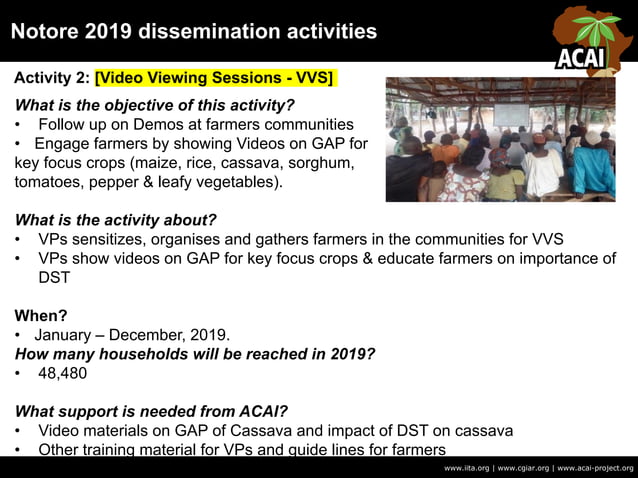 Notore 2019 dissemination activities

ACAI

Activity 2: [Video Viewing Sessions - VVS]

What is the objective of this activity?
• Follow up on Demos at farmers communities
• Engage farmers by showing Videos on GAP for key focus crops (maize, rice, cassava, sorghum, tomatoes, pepper & leafy vegetables).

What is the activity about?
• VPs sensitizes, organises and gathers farmers in the communities for VVS
• VPs show videos on GAP for key focus crops & educate farmers on importance of DST

When?
• January – December, 2019.
How many households will be reached in 2019?
• 48,480

What support is needed from ACAI?
• Video materials on GAP of Cassava and impact of DST on cassava
• Other training material for VPs and guide lines for farmers

www.iita.org | www.cgiar.org | www.acai-project.org